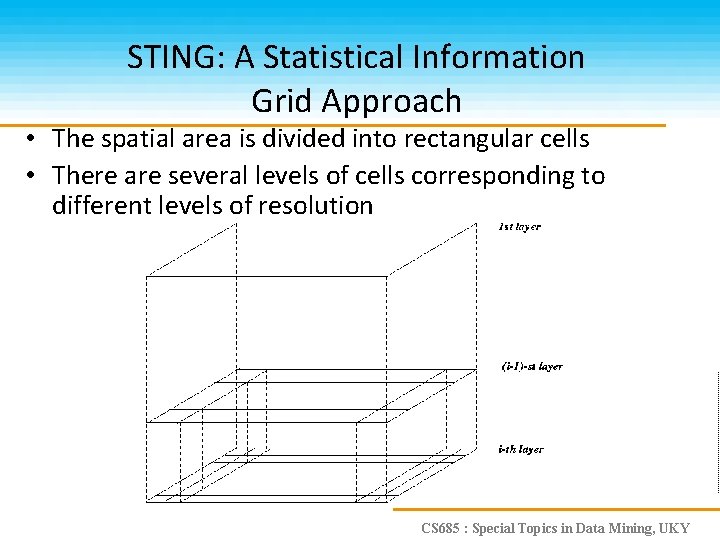 STING: A Statistical Information Grid Approach

• The spatial area is divided into rectangular cells
• There are several levels of cells corresponding to different levels of resolution

1st layer

(i-1)-st layer

i-th layer

CS685 : Special Topics in Data Mining, UKY